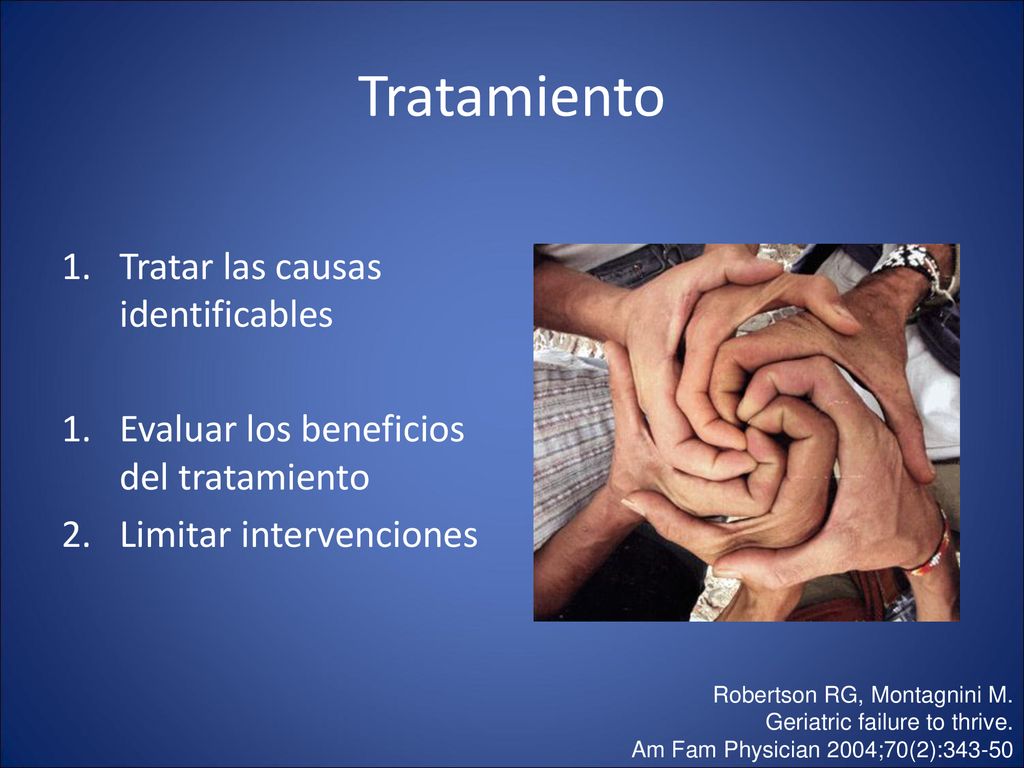 Tratamiento

1. Tratar las causas identificables

1. Evaluar los beneficios del tratamiento
2. Limitar intervenciones

Robertson RG, Montagnini M.
Geriatric failure to thrive.
Am Fam Physician 2004;70(2):343-50